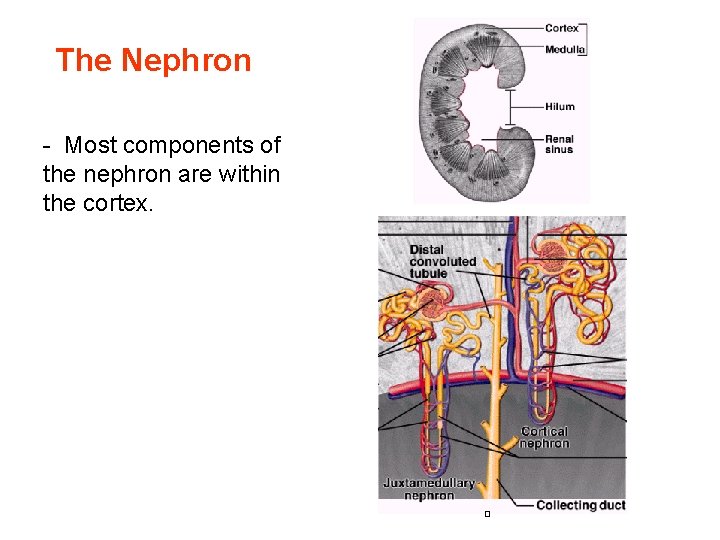 The Nephron

- Most components of the nephron are within the cortex.

Cortex
Medulla
Hilum
Renal sinus

Distal convoluted tubule
Cortical nephron
Juxtamedullary nephron
Collecting duct